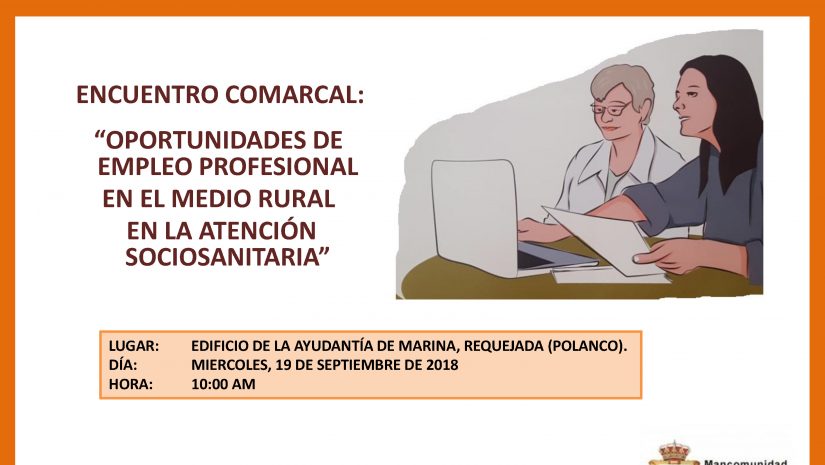 ENCUENTRO COMARCAL:

“OPORTUNIDADES DE EMPLEO PROFESIONAL EN EL MEDIO RURAL EN LA ATENCIÓN SOCIOSANITARIA”

LUGAR: EDIFICIO DE LA AYUDANTÍA DE MARINA, REQUEJADA (POLANCO).
DÍA: MIERCOLES, 19 DE SEPTIEMBRE DE 2018
HORA: 10:00 AM

Mancomunidad